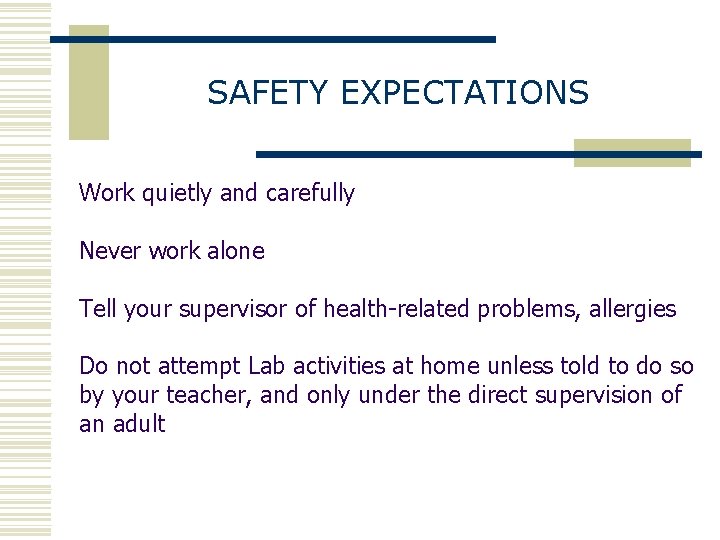 SAFETY EXPECTATIONS

Work quietly and carefully

Never work alone

Tell your supervisor of health-related problems, allergies

Do not attempt Lab activities at home unless told to do so by your teacher, and only under the direct supervision of an adult